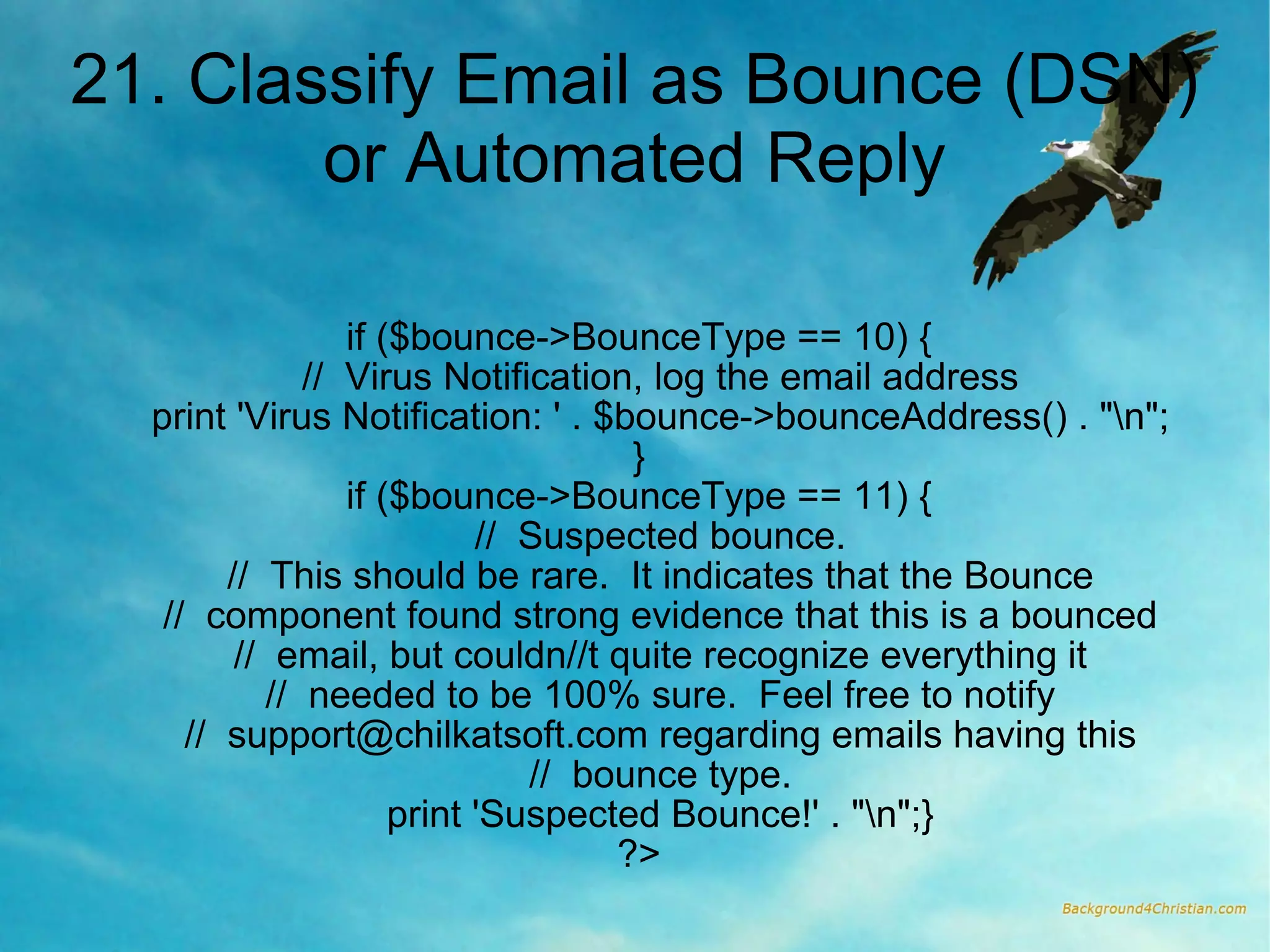 21. Classify Email as Bounce (DSN) or Automated Reply

if ($bounce->BounceType == 10) {
// Virus Notification, log the email address
print 'Virus Notification: ' . $bounce->bounceAddress() . "\n";
}
if ($bounce->BounceType == 11) {
// Suspected bounce.
// This should be rare. It indicates that the Bounce
// component found strong evidence that this is a bounced
// email, but couldn//t quite recognize everything it
// needed to be 100% sure. Feel free to notify
// support@chilkatsoft.com regarding emails having this
// bounce type.
print 'Suspected Bounce!' . "\n";}
?>

Background4Christian.com